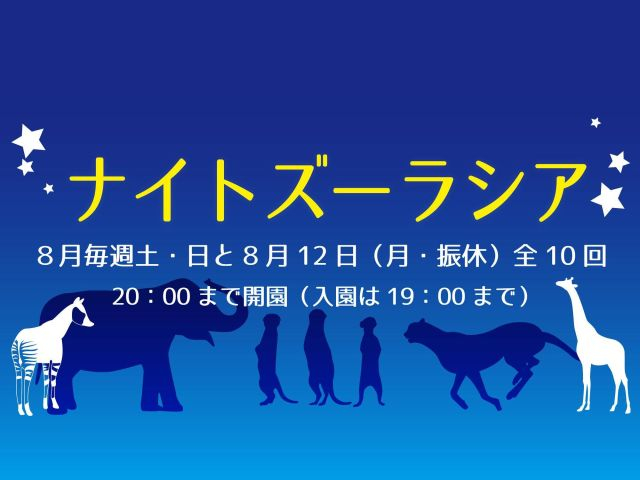 ナイトズーラシア

8月毎週土・日と8月12日（月・振休）全10回

20：00まで開園（入園は19：00まで）